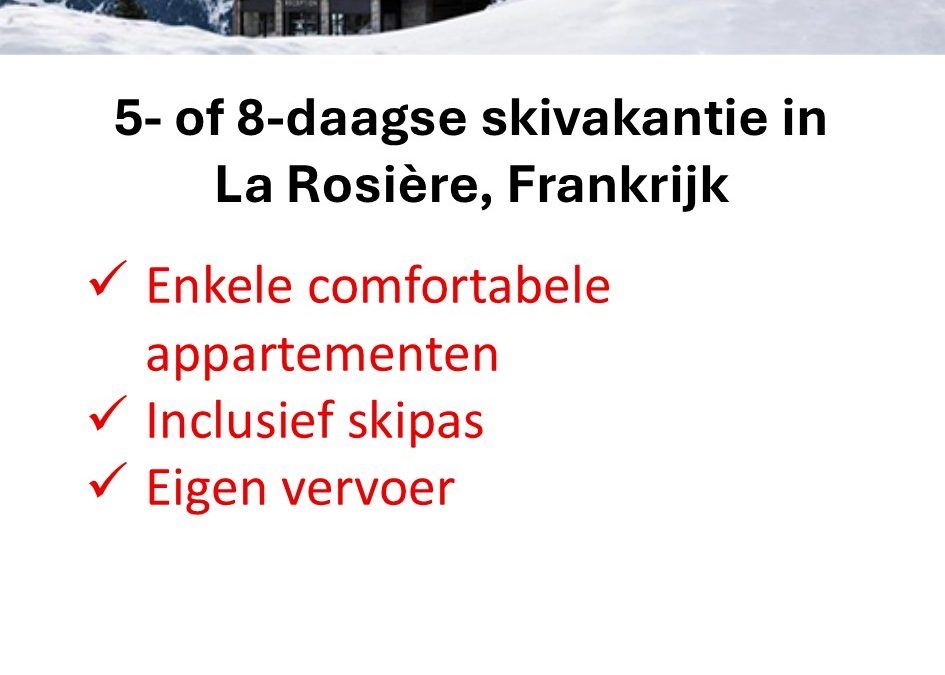 5- of 8-daagse skivakantie in La Rosière, Frankrijk

✓ Enkele comfortabele appartementen
✓ Inclusief skipas
✓ Eigen vervoer